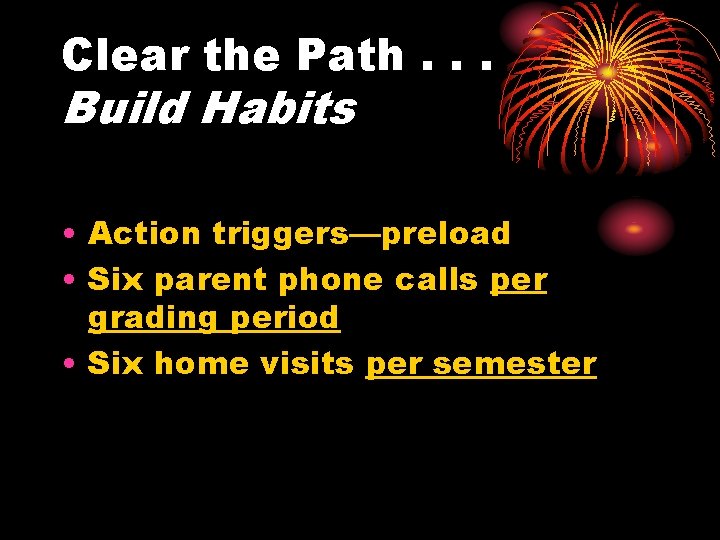 Clear the Path . . .
Build Habits

• Action triggers—preload
• Six parent phone calls per grading period
• Six home visits per semester